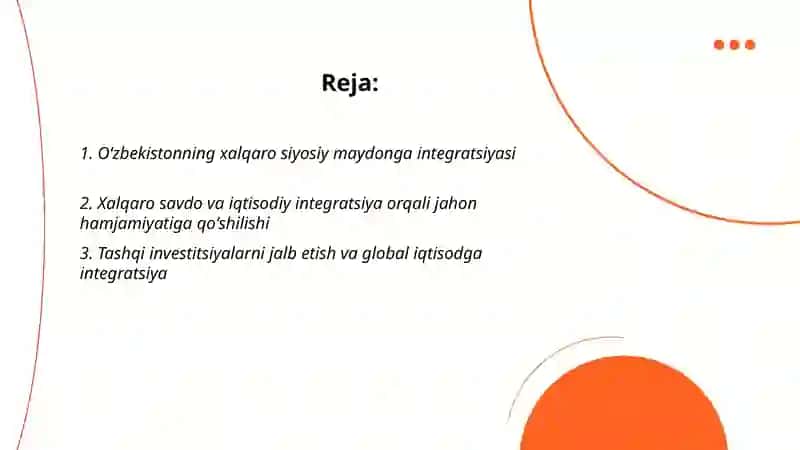 Reja:

1. O'zbekistonning xalqaro siyosiy maydonga integratsiyasi

2. Xalqaro savdo va iqtisodiy integratsiya orqali jahon hamjamiyatiga qo'shilishi

3. Tashqi investitsiyalarni jalb etish va global iqtisodga integratsiya